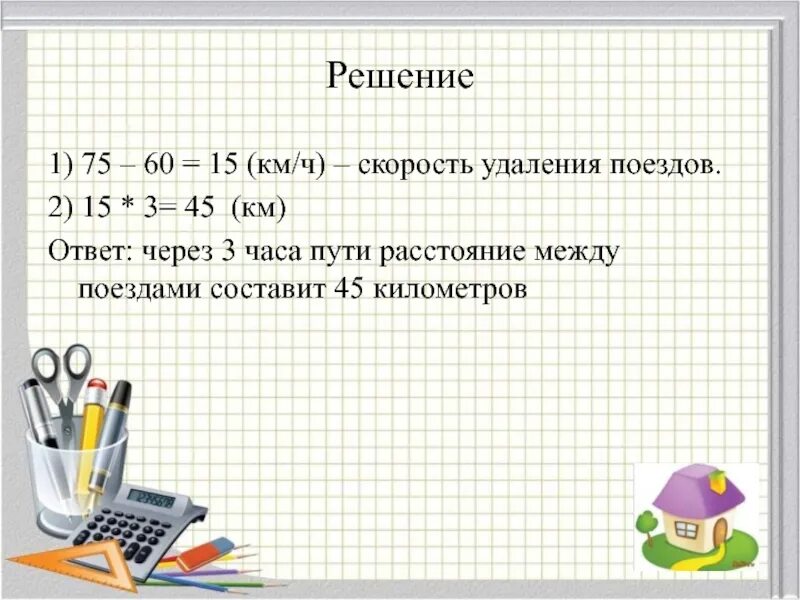 Решение

1) 75 – 60 = 15 (км/ч) – скорость удаления поездов.

2) 15 * 3= 45 (км)

Ответ: через 3 часа пути расстояние между поездами составит 45 километров